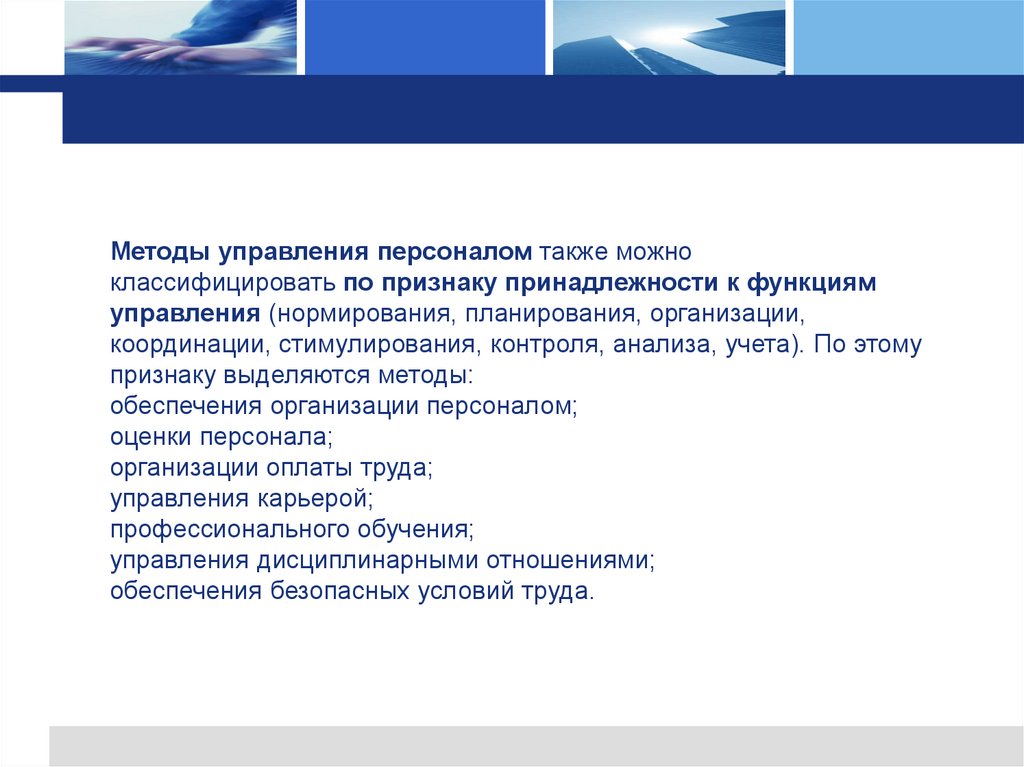 Методы управления персоналом также можно классифицировать по признаку принадлежности к функциям управления (нормирования, планирования, организации, координации, стимулирования, контроля, анализа, учета). По этому признаку выделяются методы:
обеспечения организации персоналом;
оценки персонала;
организации оплаты труда;
управления карьерой;
профессионального обучения;
управления дисциплинарными отношениями;
обеспечения безопасных условий труда.